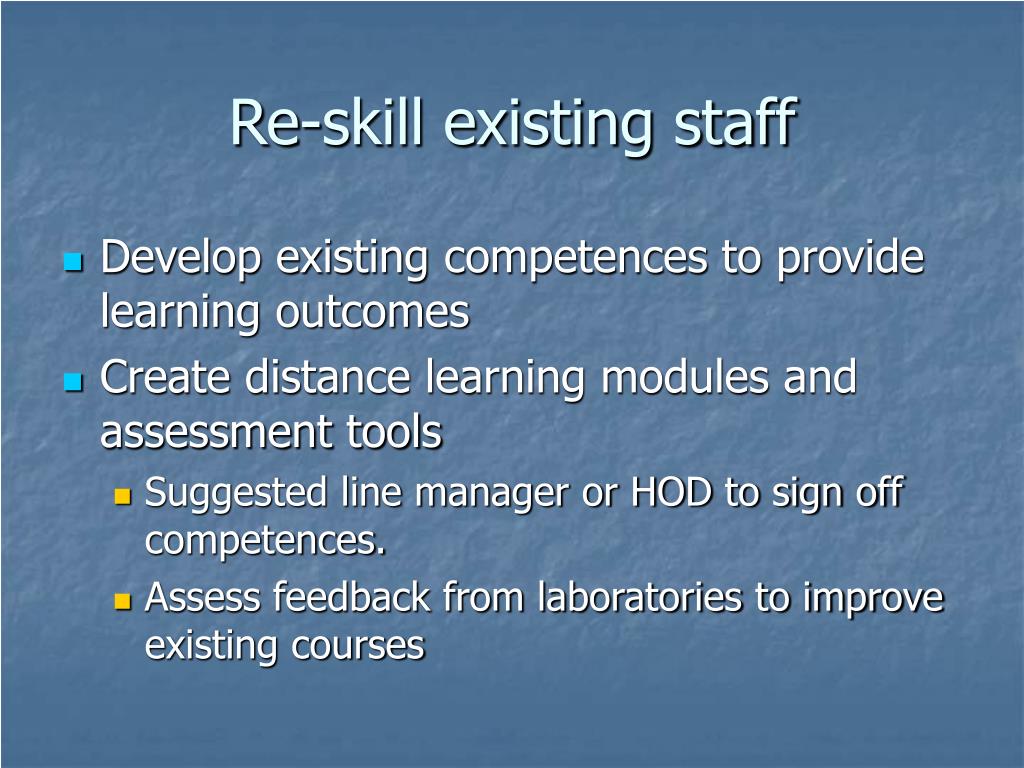 Re-skill existing staff

- Develop existing competences to provide learning outcomes
- Create distance learning modules and assessment tools
  - Suggested line manager or HOD to sign off competences.
  - Assess feedback from laboratories to improve existing courses